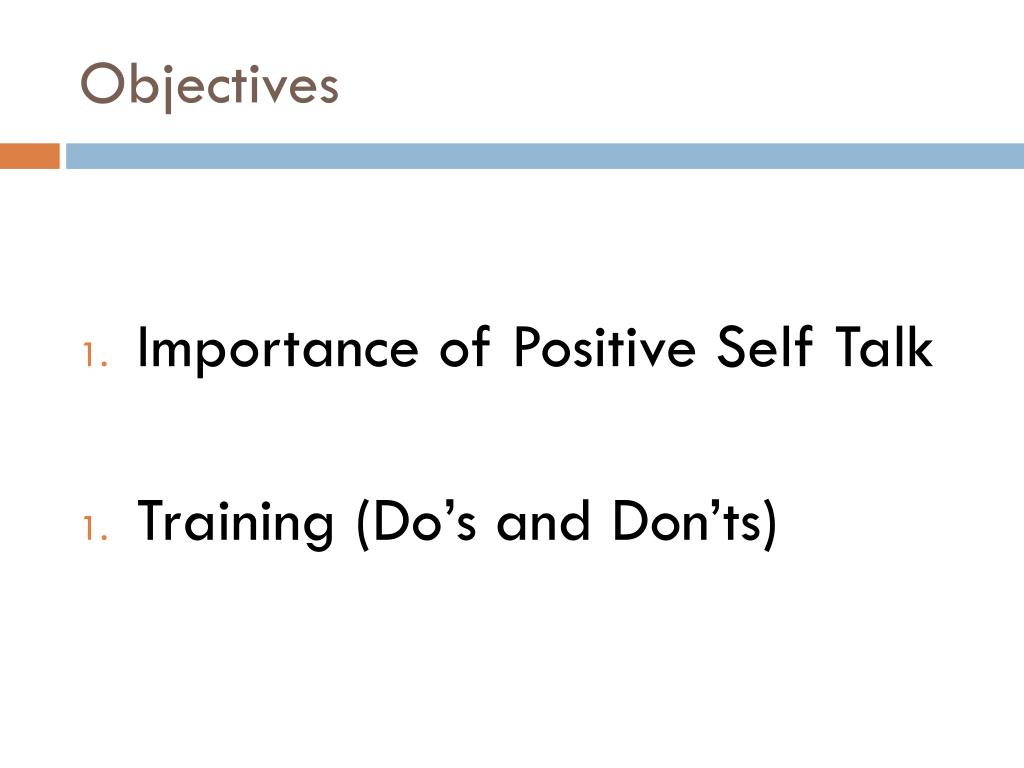 Objectives

1. Importance of Positive Self Talk

1. Training (Do’s and Don’ts)